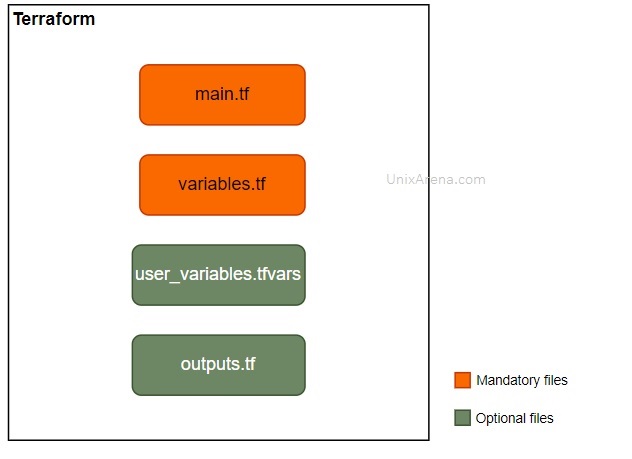 Terraform

main.tf

variables.tf

UnixArena.com

user_variables.tfvars

outputs.tf

Mandatory files

Optional files